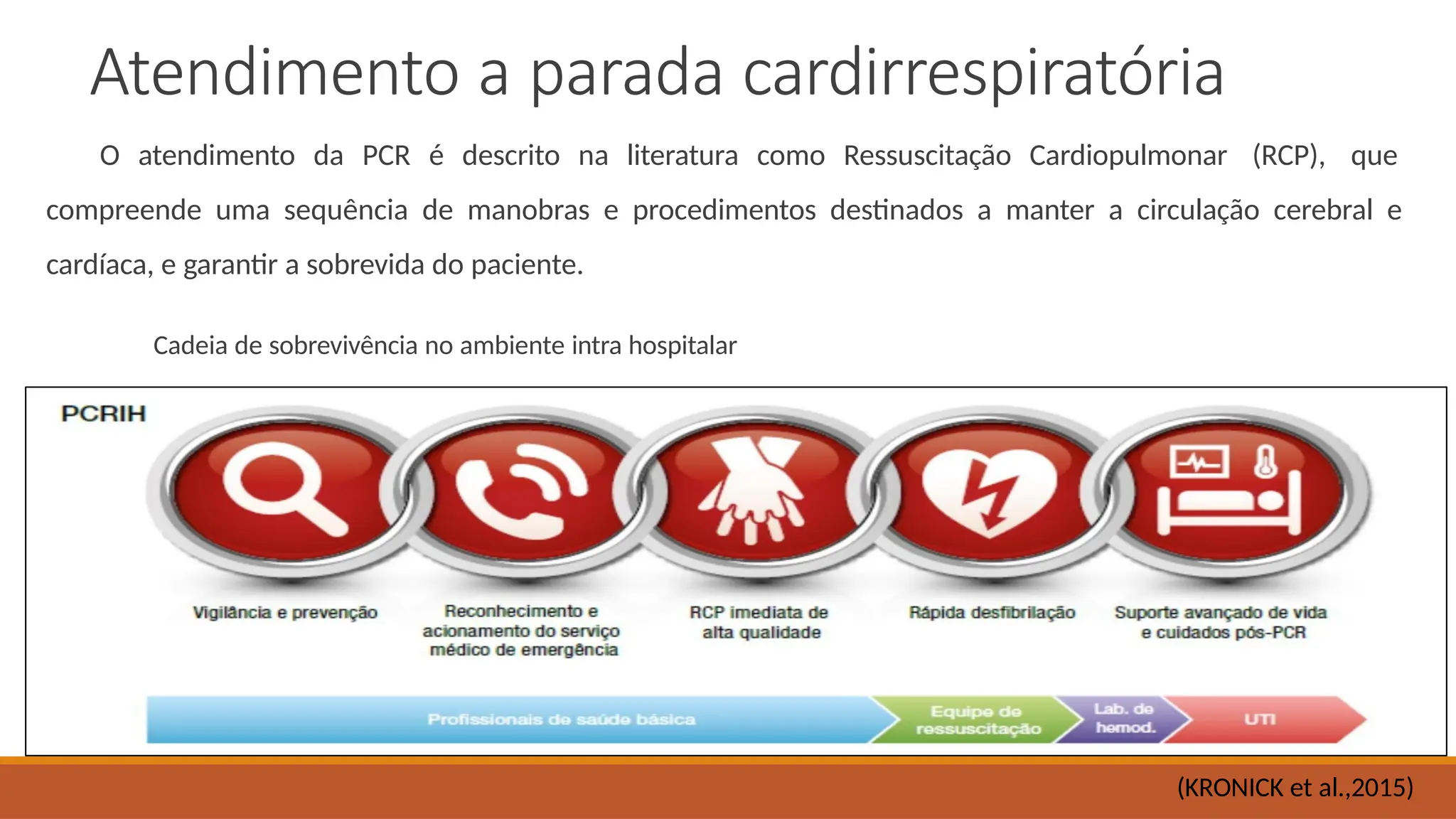 Atendimento a parada cardirrespiratória

O atendimento da PCR é descrito na literatura como Ressuscitação Cardiopulmonar (RCP), que compreende uma sequência de manobras e procedimentos destinados a manter a circulação cerebral e cardíaca, e garantir a sobrevida do paciente.

Cadeia de sobrevivência no ambiente intra hospitalar

PCRIH

Vigilância e prevenção

Reconhecimento e acionamento do serviço médico de emergência

RCP imediata de alta qualidade

Rápida desfibrilação

Suporte avançado de vida e cuidados pós-PCR

Profissionais de saúde básica

Equipe de ressuscitação

Lab. de hemod.

UTI

(KRONICK et al.,2015)